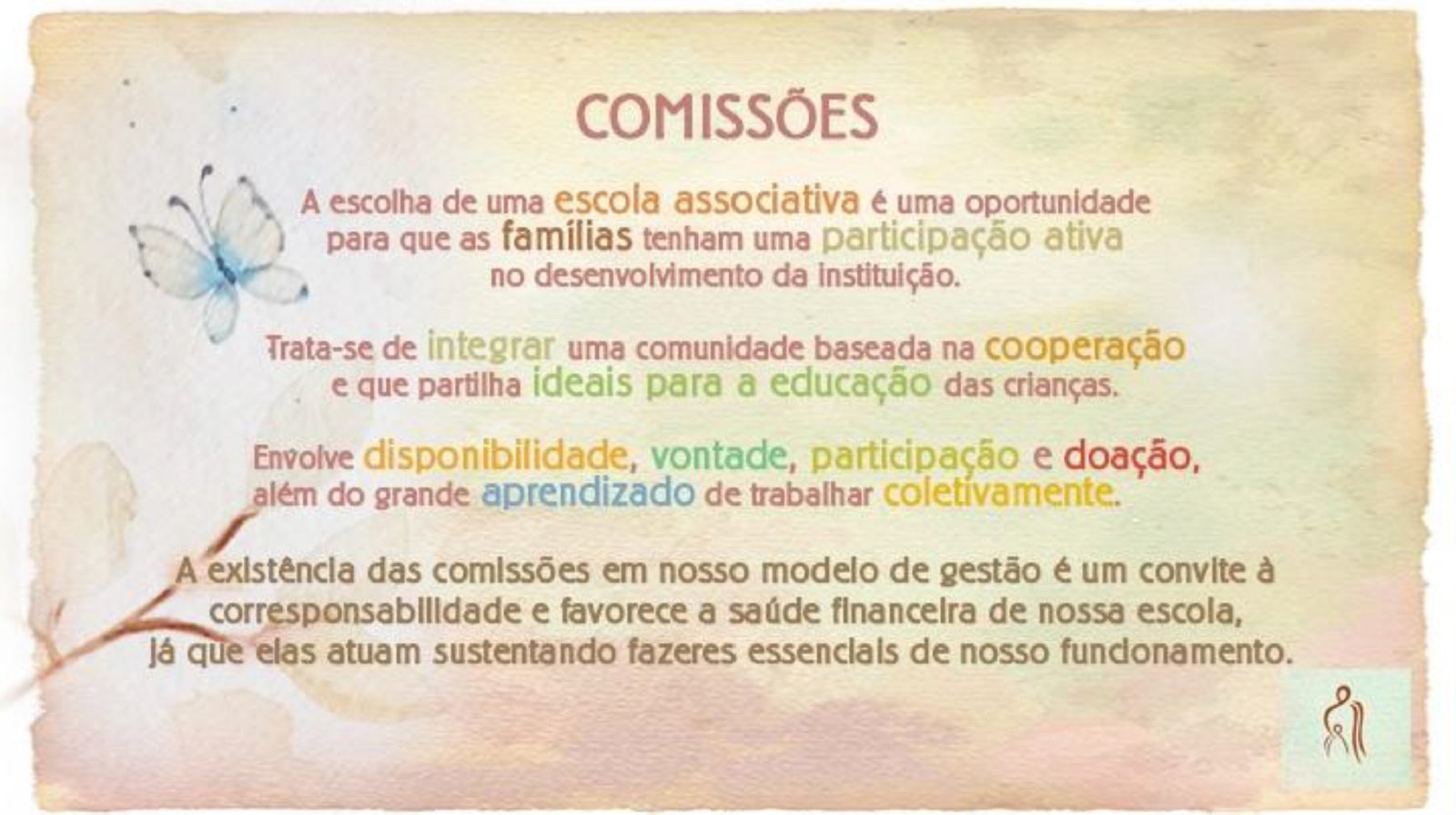 COMISSÕES

A escolha de uma escola associativa é uma oportunidade para que as famílias tenham uma participação ativa no desenvolvimento da instituição.

Trata-se de integrar uma comunidade baseada na cooperação e que partilha ideais para a educação das crianças.

Envolve disponibilidade, vontade, participação e doação, além do grande aprendizado de trabalhar coletivamente.

A existência das comissões em nosso modelo de gestão é um convite à corresponsabilidade e favorece a saúde financeira de nossa escola, já que elas atuam sustentando fazeres essenciais de nosso funcionamento.